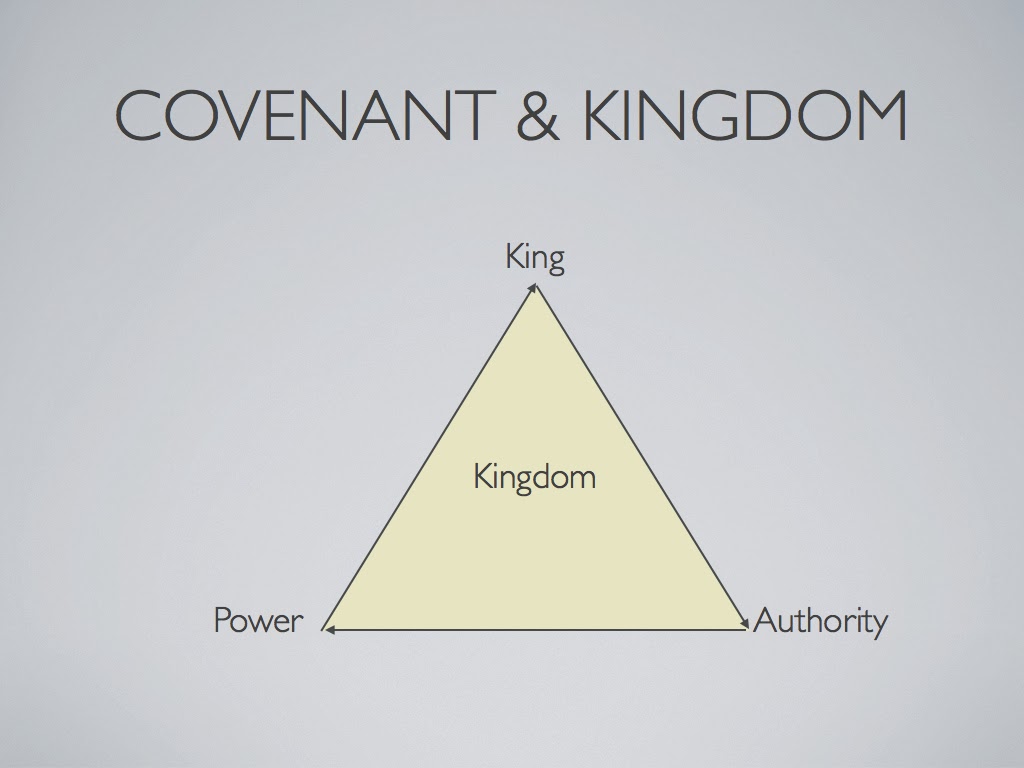 COVENANT & KINGDOM

King

Kingdom

Power

Authority